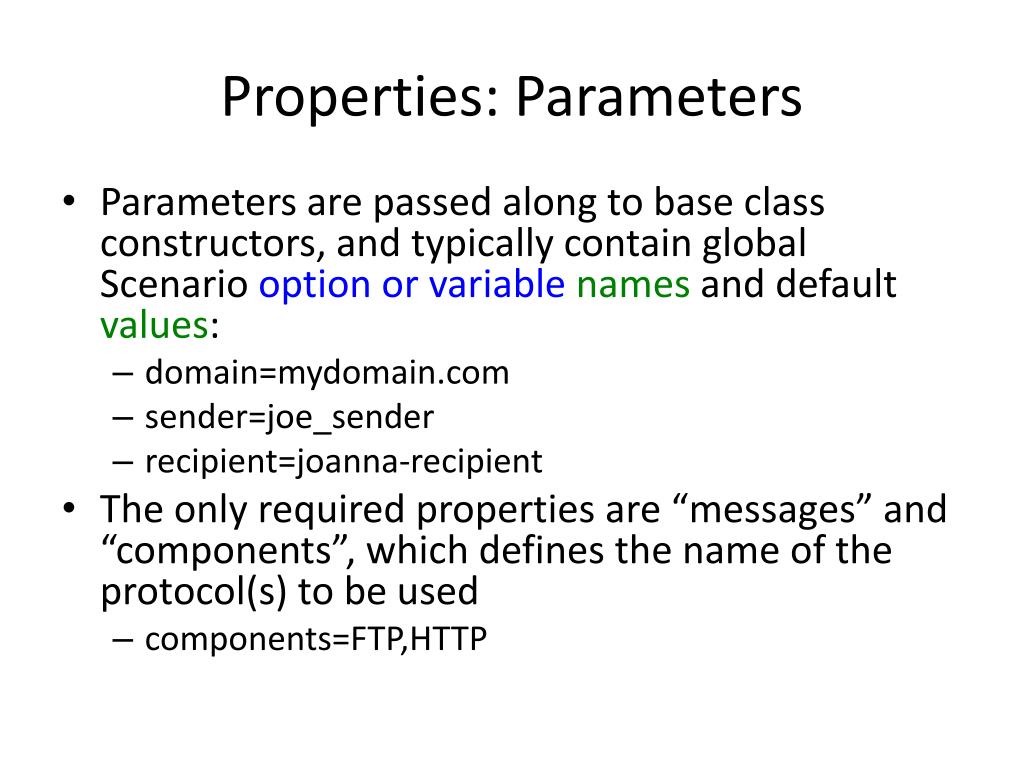 Properties: Parameters

• Parameters are passed along to base class constructors, and typically contain global Scenario option or variable names and default values:
 – domain=mydomain.com
 – sender=joe_sender
 – recipient=joanna-recipient
• The only required properties are “messages” and “components”, which defines the name of the protocol(s) to be used
 – components=FTP,HTTP